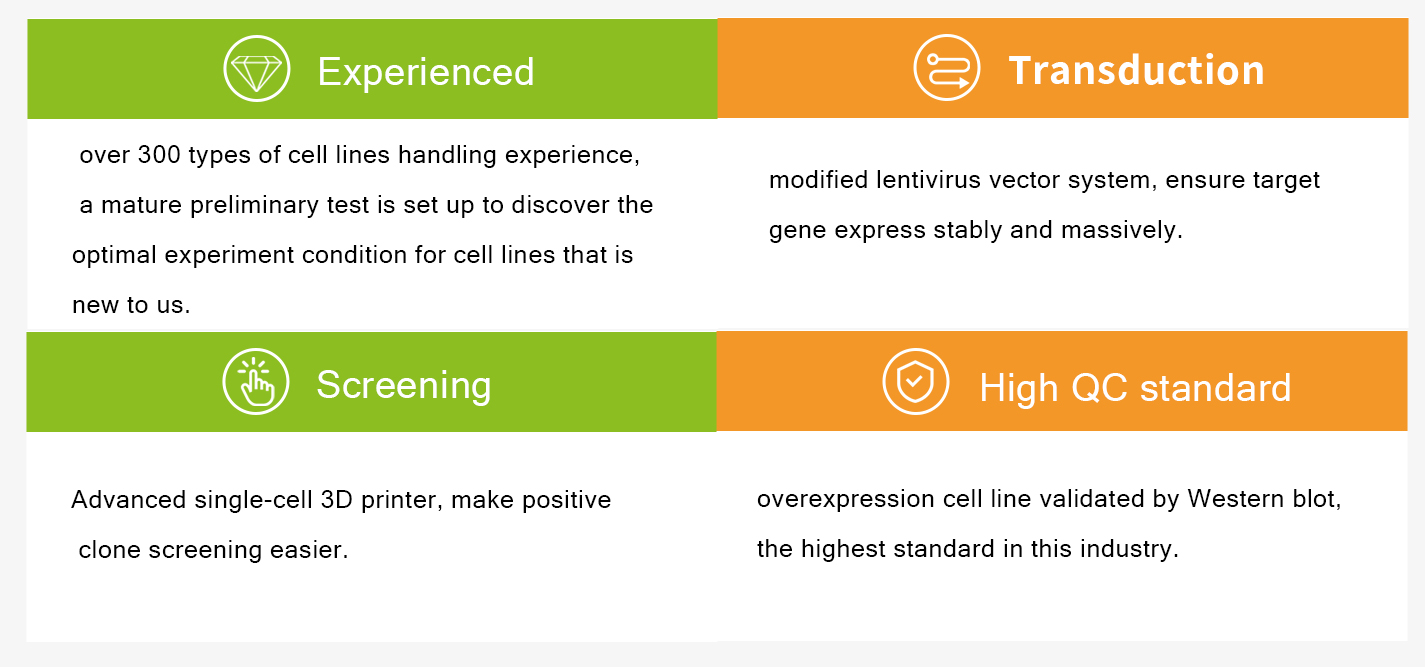 Experienced

over 300 types of cell lines handling experience, a mature preliminary test is set up to discover the optimal experiment condition for cell lines that is new to us.

Transduction

modified lentivirus vector system, ensure target gene express stably and massively.

Screening

Advanced single-cell 3D printer, make positive clone screening easier.

High QC standard

overexpression cell line validated by Western blot, the highest standard in this industry.